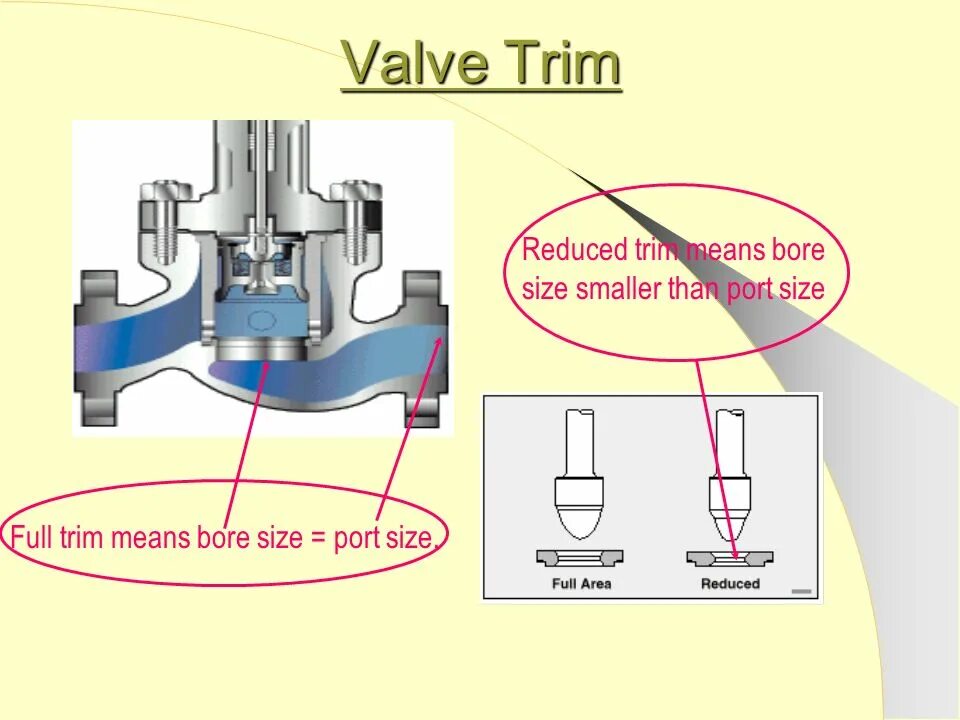 Valve Trim

Reduced trim means bore size smaller than port size

Full trim means bore size = port size.

Full Area

Reduced